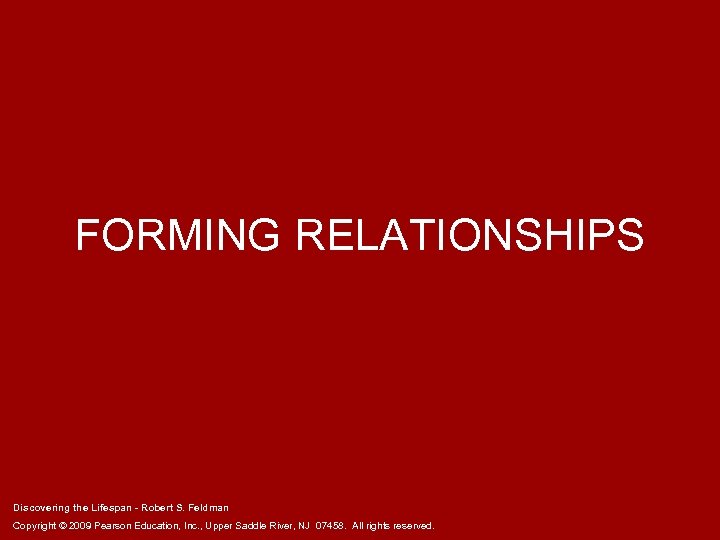 FORMING RELATIONSHIPS

Discovering the Lifespan - Robert S. Feldman
Copyright © 2009 Pearson Education, Inc., Upper Saddle River, NJ 07458. All rights reserved.